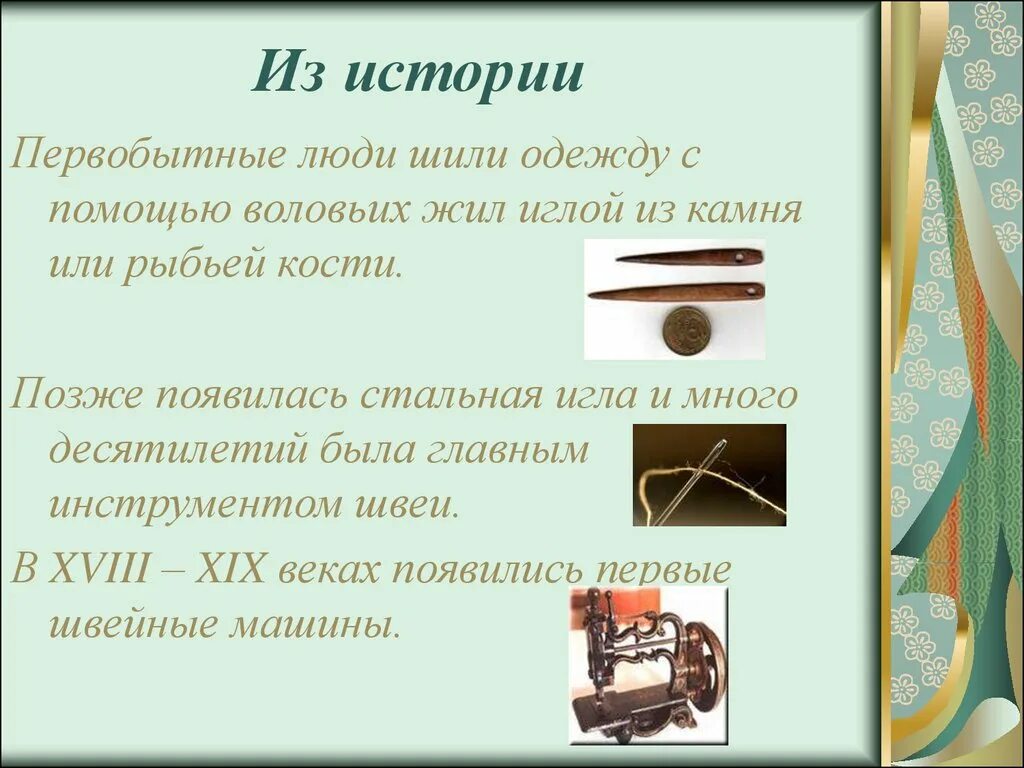 Из истории

Первобытные люди шили одежду с помощью воловьих жил иглой из камня или рыбьей кости.

Позже появилась стальная игла и много десятилетий была главным инструментом швеи.

В XVIII – XIX веках появились первые швейные машины.